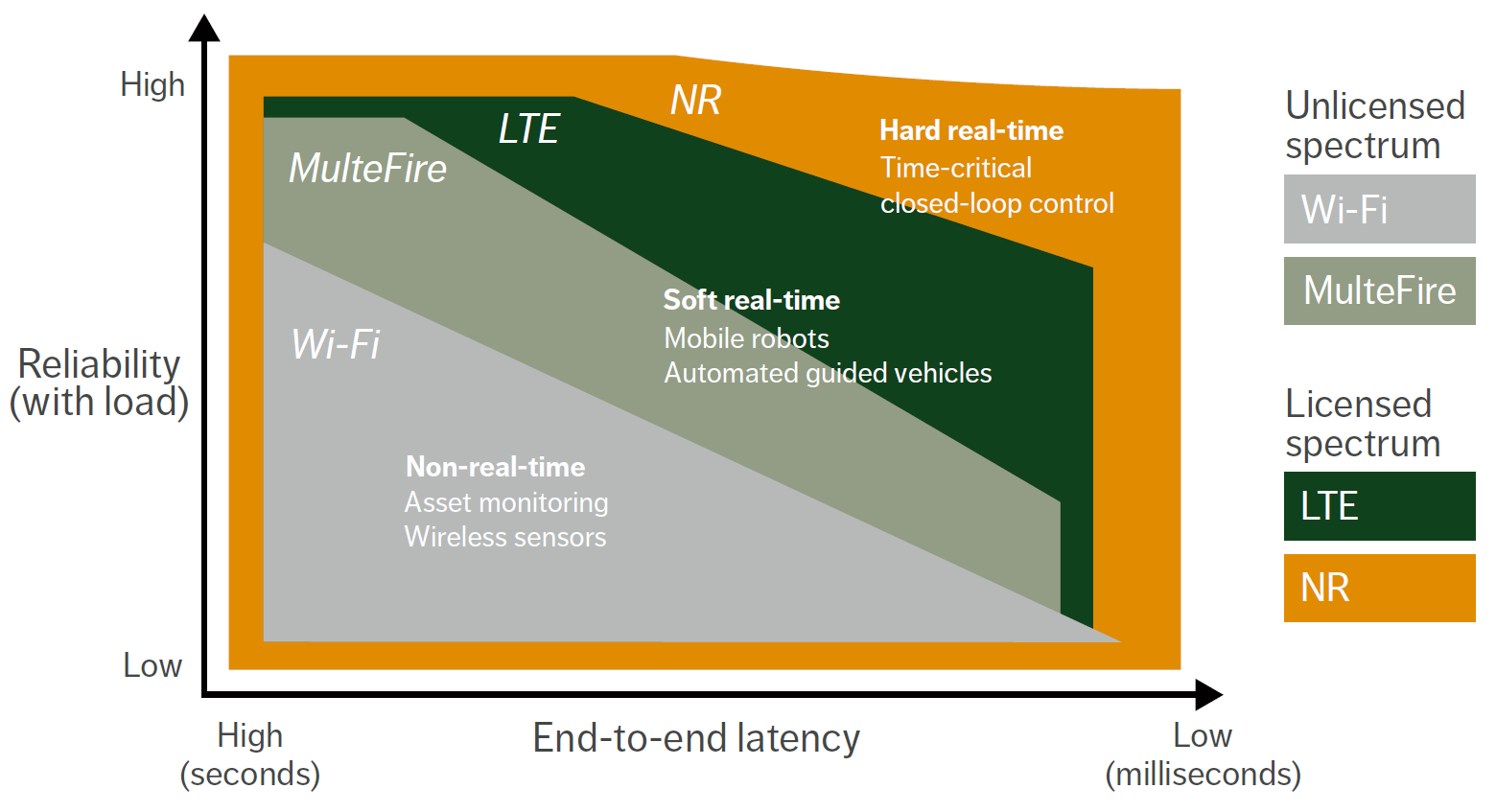 High

Reliability (with load)

Low

NR

LTE

MulteFire

Wi-Fi

Hard real-time
Time-critical closed-loop control

Soft real-time
Mobile robots
Automated guided vehicles

Non-real-time
Asset monitoring
Wireless sensors

High (seconds)

End-to-end latency

Low (milliseconds)

Unlicensed spectrum

Wi-Fi

MulteFire

Licensed spectrum

LTE

NR